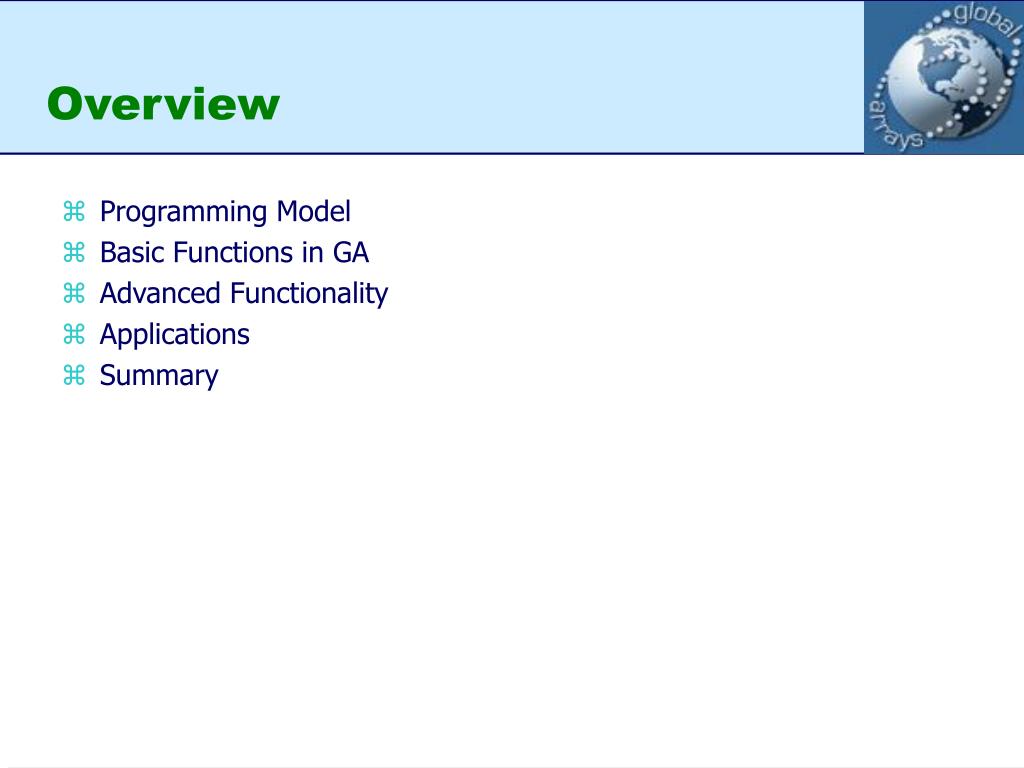 Overview

global arrays

⌘ Programming Model
⌘ Basic Functions in GA
⌘ Advanced Functionality
⌘ Applications
⌘ Summary